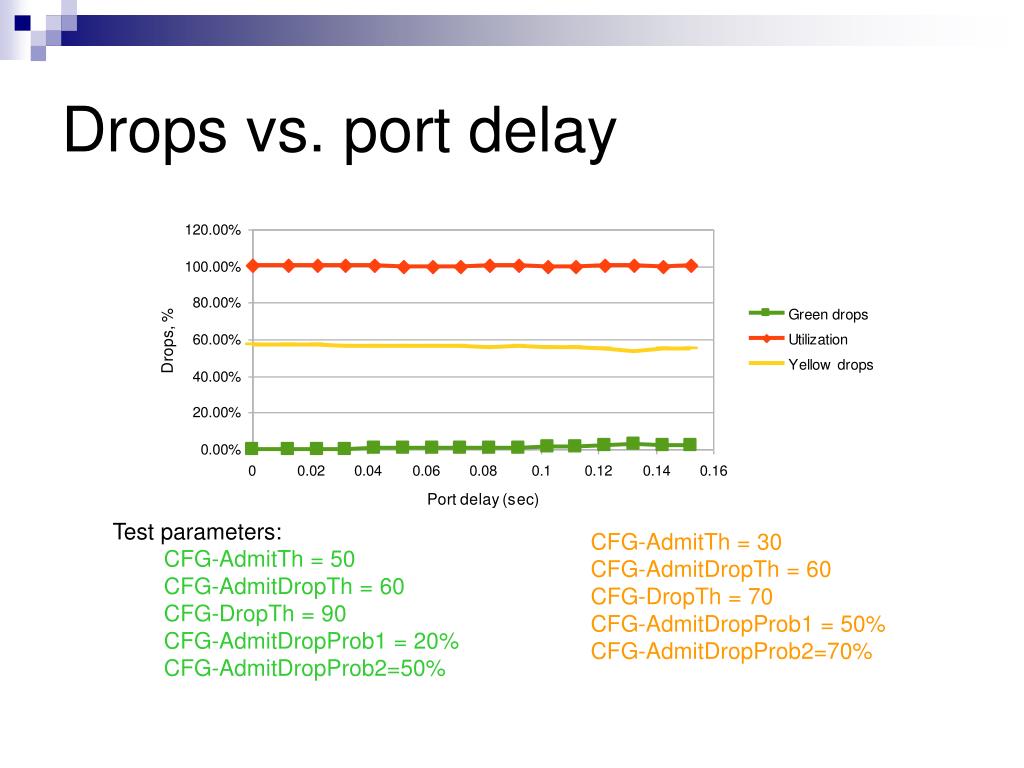 Drops vs. port delay

120.00%
100.00%
80.00%
60.00%
40.00%
20.00%
0.00%

Drops, %

0 0.02 0.04 0.06 0.08 0.1 0.12 0.14 0.16

Port delay (sec)

Green drops
Utilization
Yellow drops

Test parameters:
CFG-AdmitTh = 50
CFG-AdmitDropTh = 60
CFG-DropTh = 90
CFG-AdmitDropProb1 = 20%
CFG-AdmitDropProb2=50%

CFG-AdmitTh = 30
CFG-AdmitDropTh = 60
CFG-DropTh = 70
CFG-AdmitDropProb1 = 50%
CFG-AdmitDropProb2=70%